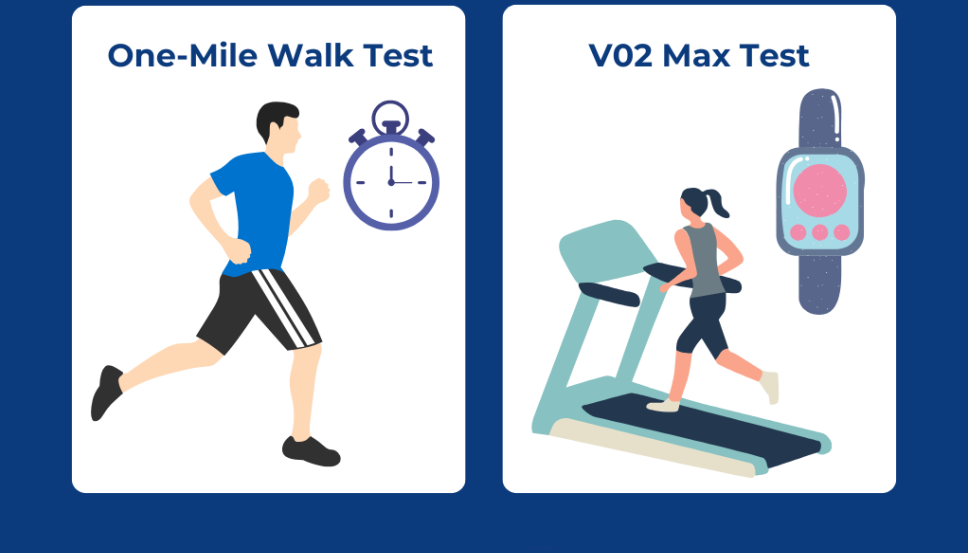 One-Mile Walk Test

V02 Max Test